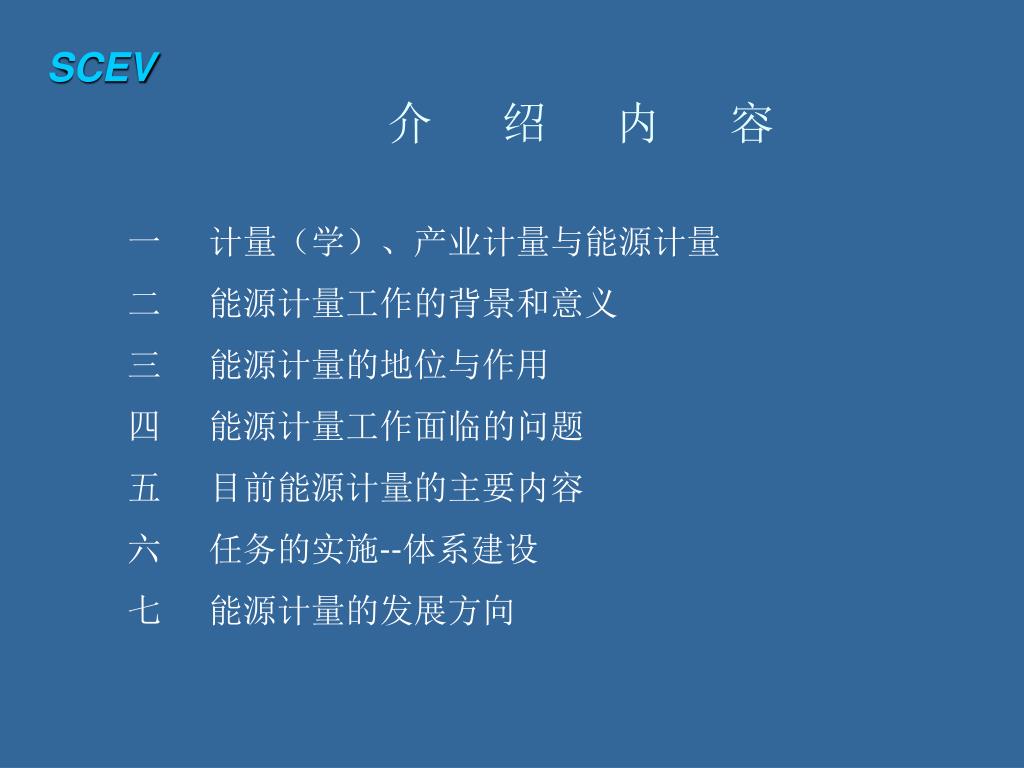 SCEV

介 绍 内 容

一 计量（学）、产业计量与能源计量
二 能源计量工作的背景和意义
三 能源计量的地位与作用
四 能源计量工作面临的问题
五 目前能源计量的主要内容
六 任务的实施--体系建设
七 能源计量的发展方向